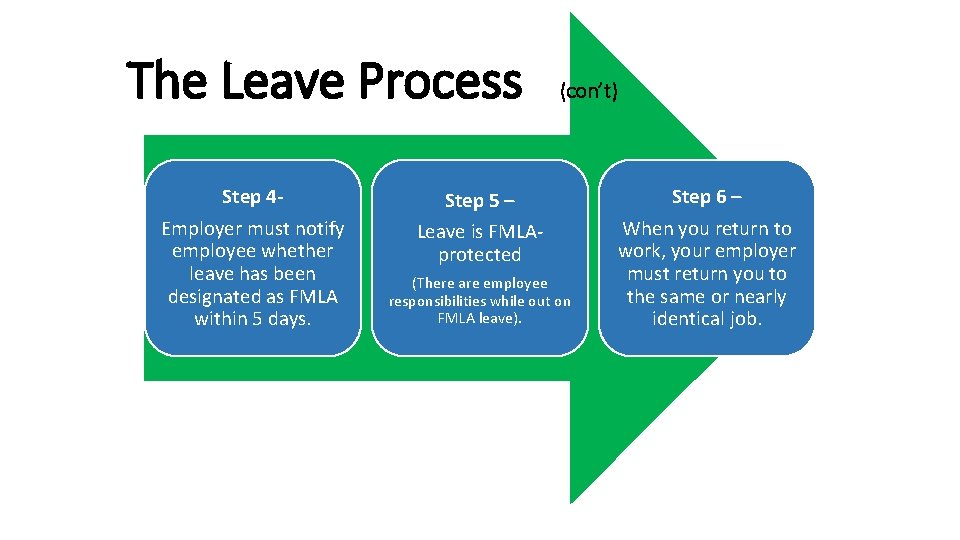 The Leave Process (con't)

Step 4-

Employer must notify employee whether leave has been designated as FMLA within 5 days.

Step 5 –

Leave is FMLA-protected

(There are employee responsibilities while out on FMLA leave).

Step 6 –

When you return to work, your employer must return you to the same or nearly identical job.